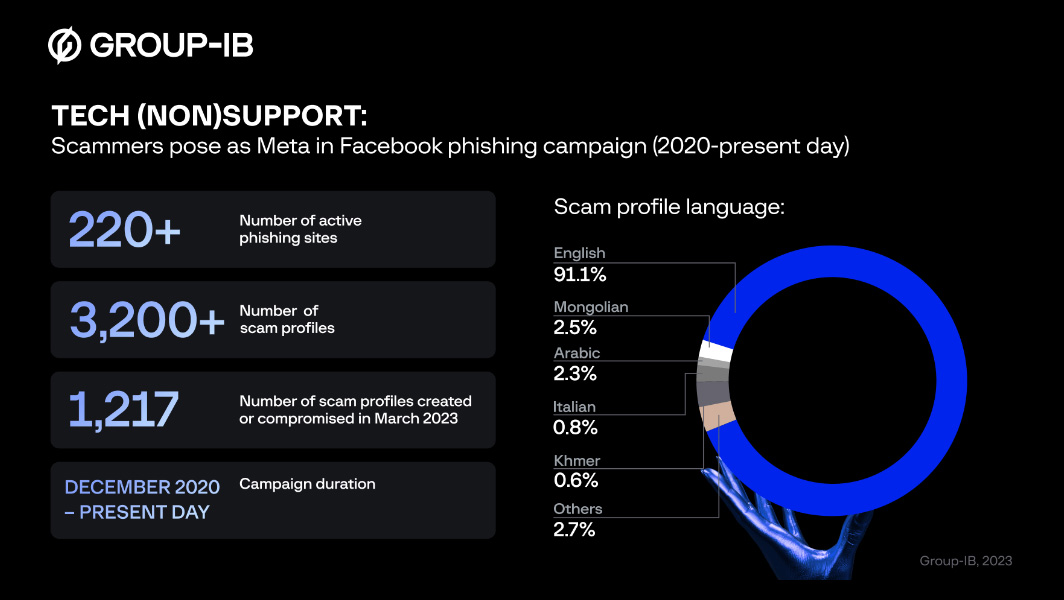 GROUP-IB

TECH (NON)SUPPORT:
Scammers pose as Meta in Facebook phishing campaign (2020-present day)

220+ Number of active phishing sites

3,200+ Number of scam profiles

1,217 Number of scam profiles created or compromised in March 2023

DECEMBER 2020 – PRESENT DAY Campaign duration

Scam profile language:

English
91.1%

Mongolian
2.5%

Arabic
2.3%

Italian
0.8%

Khmer
0.6%

Others
2.7%

Group-IB, 2023